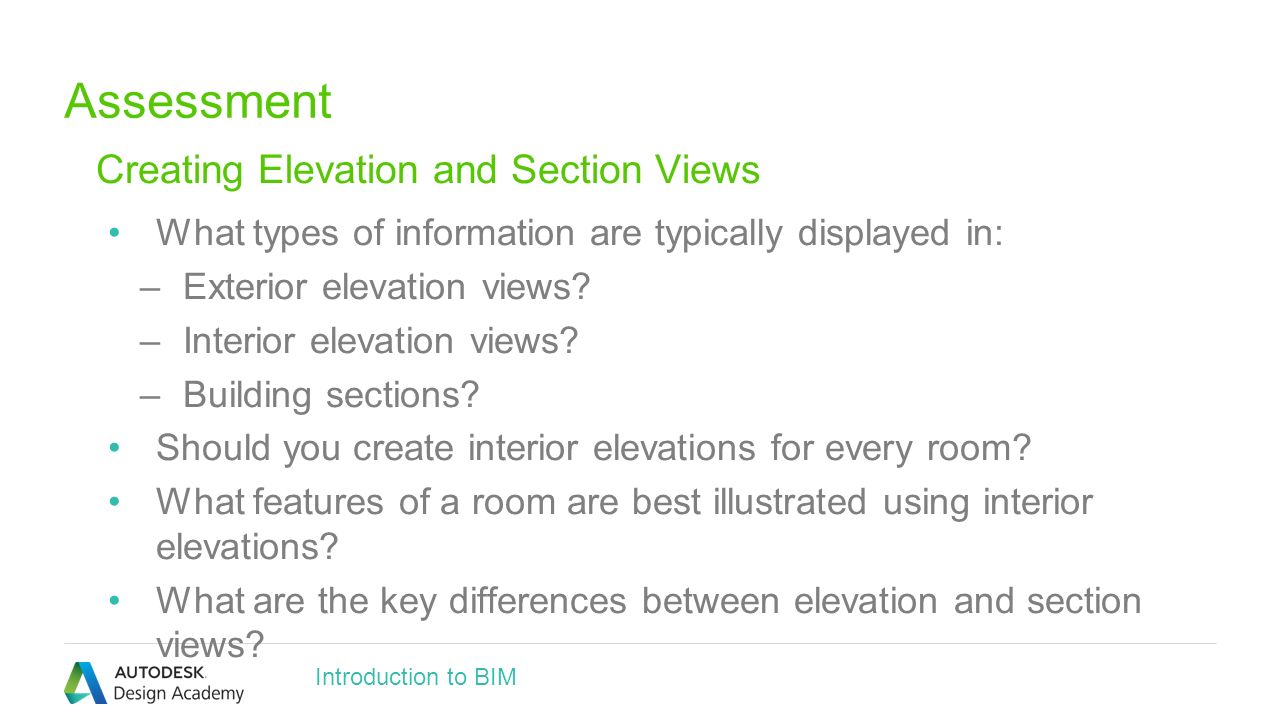 Assessment

Creating Elevation and Section Views

• What types of information are typically displayed in:
– Exterior elevation views?
– Interior elevation views?
– Building sections?
• Should you create interior elevations for every room?
• What features of a room are best illustrated using interior elevations?
• What are the key differences between elevation and section views?

AUTODESK.
Design Academy

Introduction to BIM